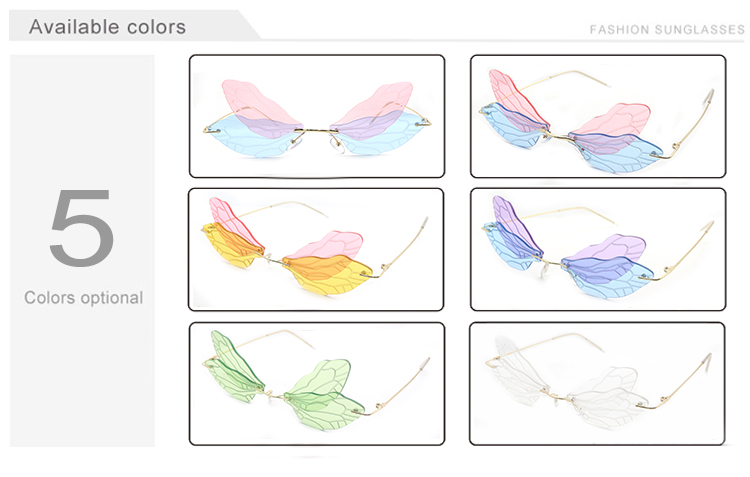 Available colors

FASHION SUNGLASSES

5

Colors optional